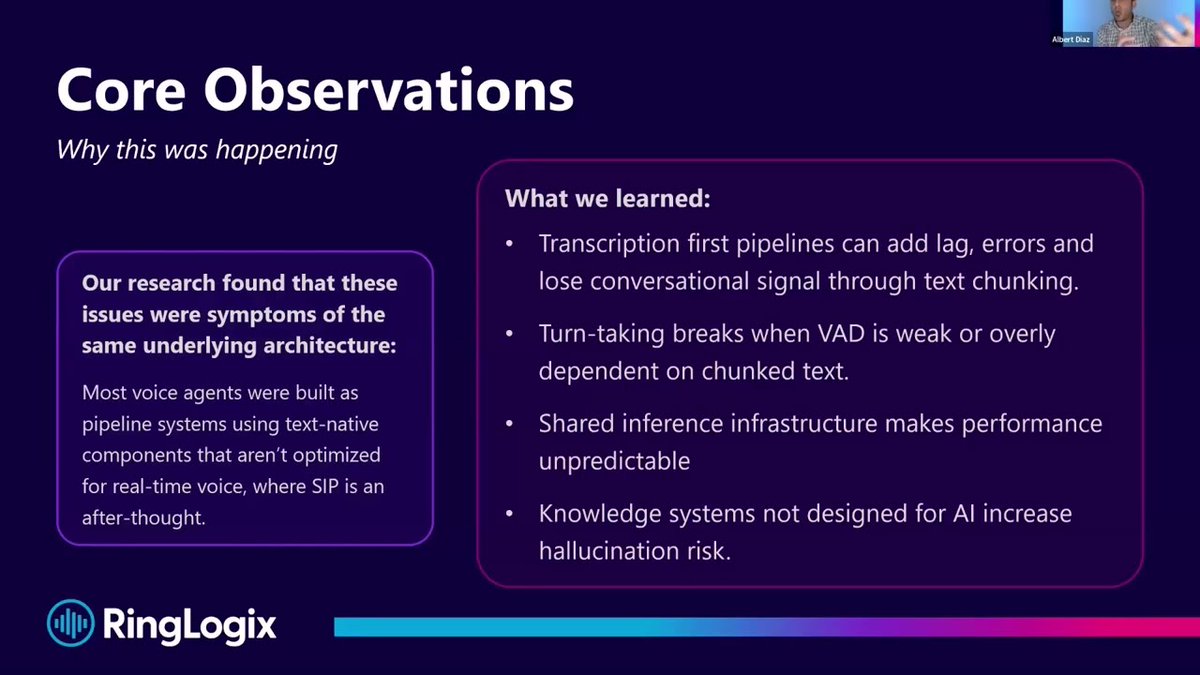 Albert Diaz

Core Observations

Why this was happening

Our research found that these issues were symptoms of the same underlying architecture:

Most voice agents were built as pipeline systems using text-native components that aren't optimized for real-time voice, where SIP is an after-thought.

What we learned:

• Transcription first pipelines can add lag, errors and lose conversational signal through text chunking.

• Turn-taking breaks when VAD is weak or overly dependent on chunked text.

• Shared inference infrastructure makes performance unpredictable

• Knowledge systems not designed for AI increase hallucination risk.

RingLogix